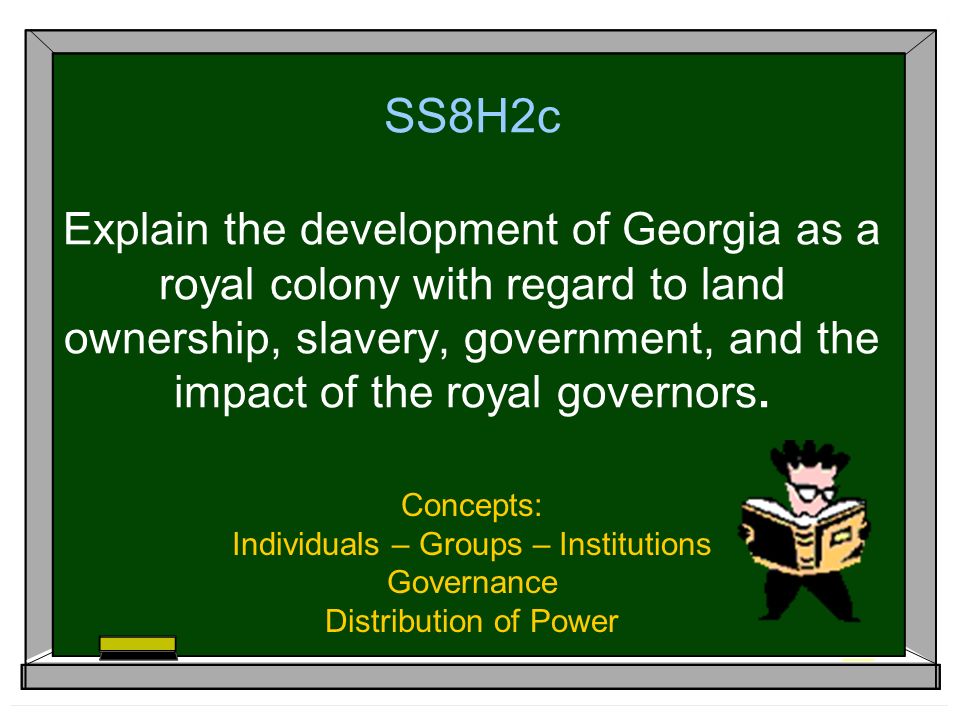 SS8H2c

Explain the development of Georgia as a royal colony with regard to land ownership, slavery, government, and the impact of the royal governors.

Concepts:
Individuals – Groups – Institutions
Governance
Distribution of Power